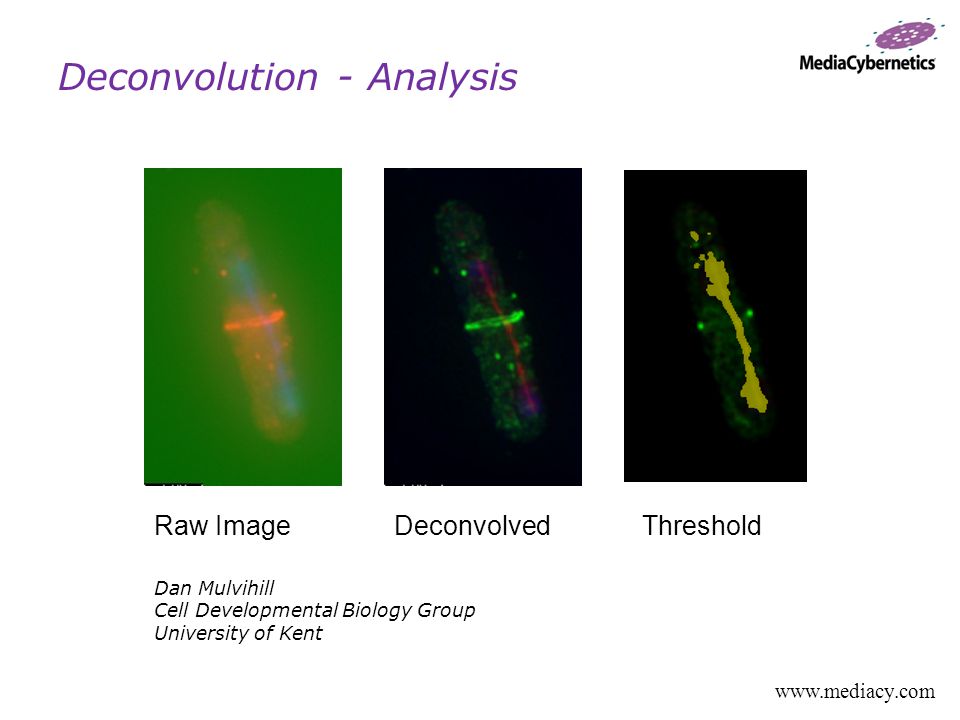 Deconvolution - Analysis

MediaCybernetics

Raw Image

Deconvolved

Threshold

Dan Mulvihill
Cell Developmental Biology Group
University of Kent

www.mediacy.com